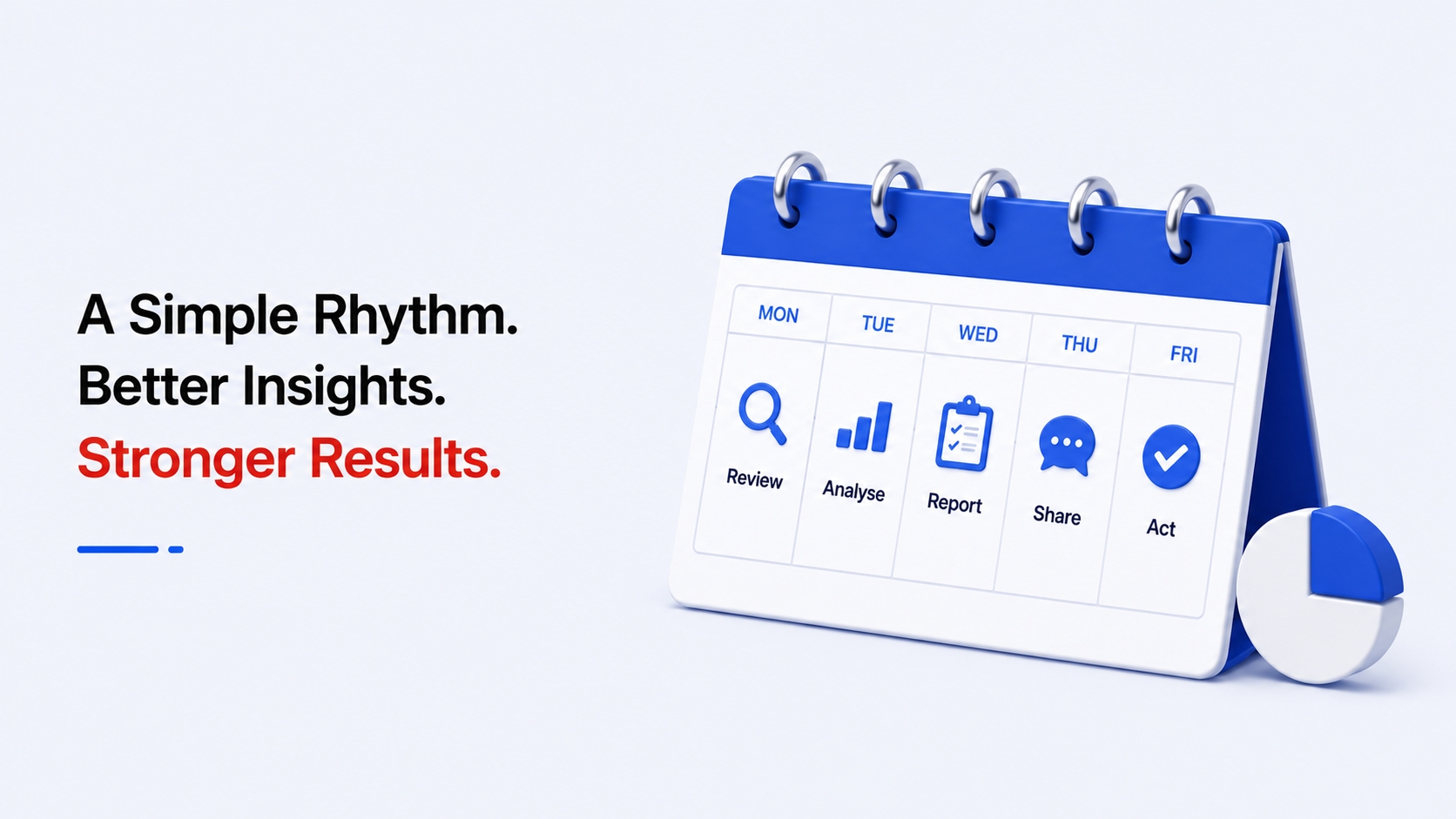 A Simple Rhythm.
Better Insights.
Stronger Results.

| MON | TUE | WED | THU | FRI |
|---|---|---|---|---|
| Review | Analyse | Report | Share | Act |